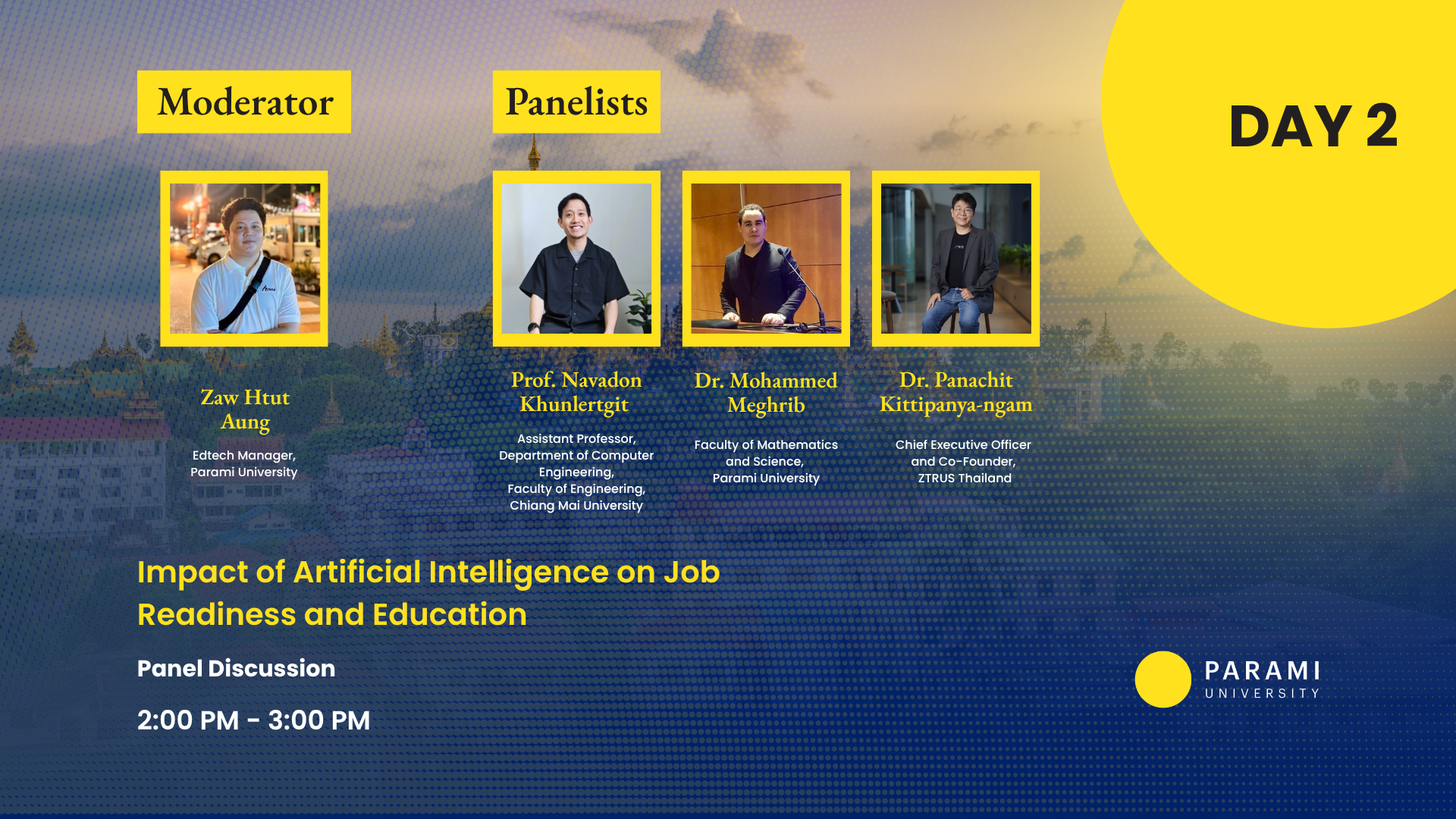 Moderator

Panelists

DAY 2

Zaw Htut Aung

Edtech Manager, Parami University

Prof. Navadon Khunlertgit

Assistant Professor, Department of Computer Engineering, Faculty of Engineering, Chiang Mai University

Dr. Mohammed Meghrib

Faculty of Mathematics and Science, Parami University

Dr. Panachit Kittipanya-ngam

Chief Executive Officer and Co-Founder, ZTRUS Thailand

Impact of Artificial Intelligence on Job Readiness and Education

Panel Discussion

2:00 PM - 3:00 PM

PARAMI UNIVERSITY